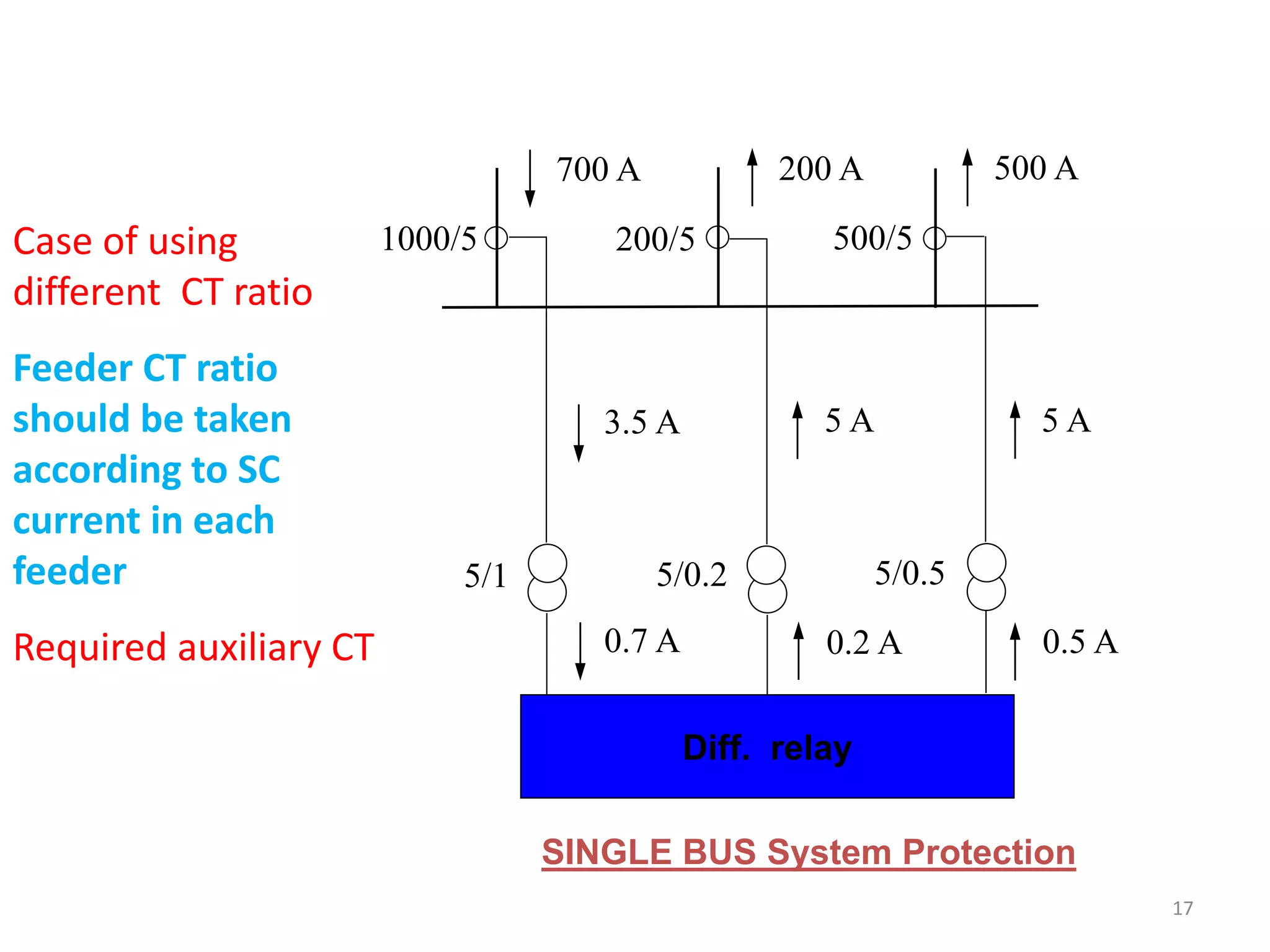 Case of using different CT ratio

Feeder CT ratio should be taken according to SC current in each feeder

Required auxiliary CT

700 A

200 A

500 A

1000/5

200/5

500/5

3.5 A

5 A

5 A

5/1

5/0.2

5/0.5

0.7 A

0.2 A

0.5 A

Diff. relay

SINGLE BUS System Protection

17